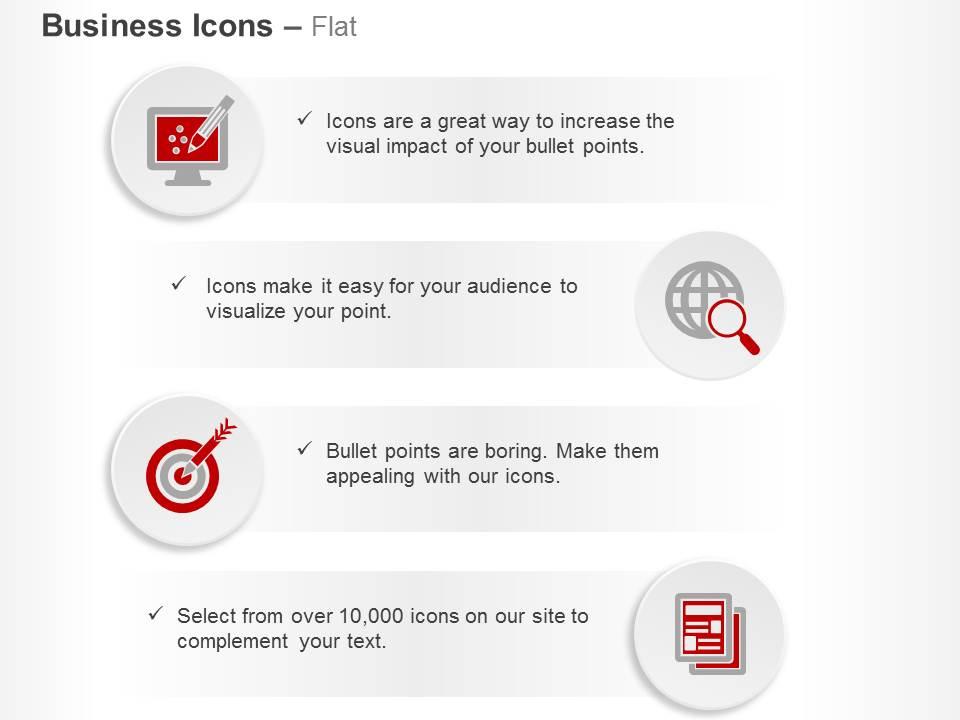 Business Icons – Flat

✓ Icons are a great way to increase the visual impact of your bullet points.

✓ Icons make it easy for your audience to visualize your point.

✓ Bullet points are boring. Make them appealing with our icons.

✓ Select from over 10,000 icons on our site to complement your text.